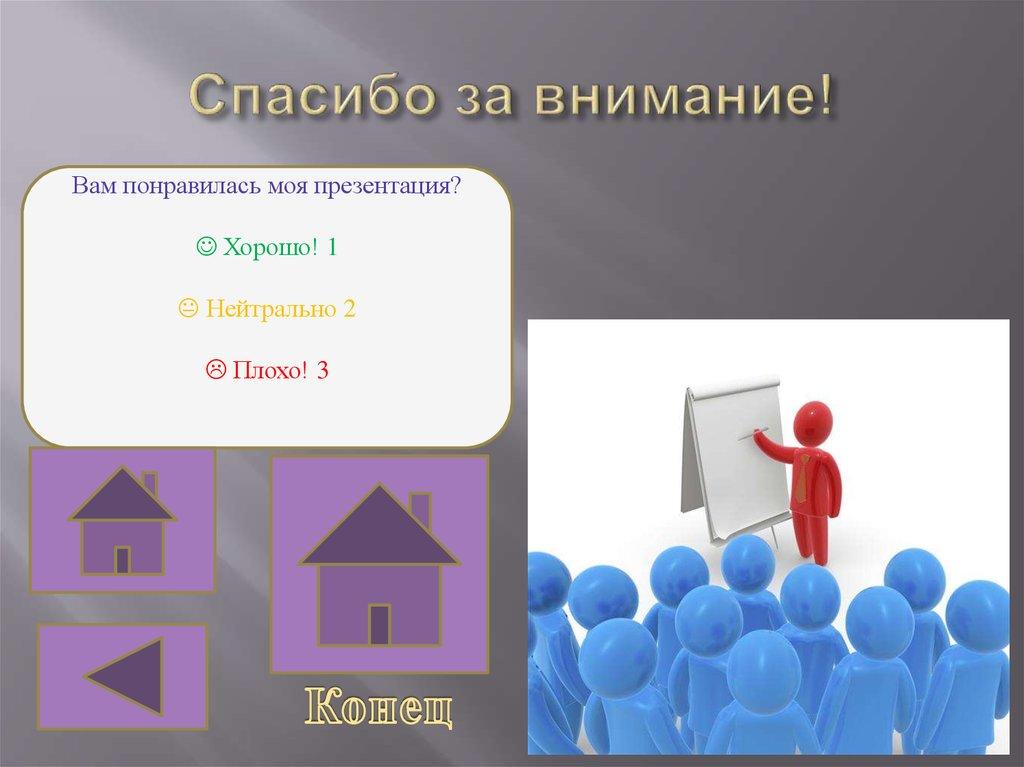 Спасибо за внимание!

Вам понравилась моя презентация?

☺ Хорошо! 1

😐 Нейтрально 2

☹ Плохо! 3

Конец